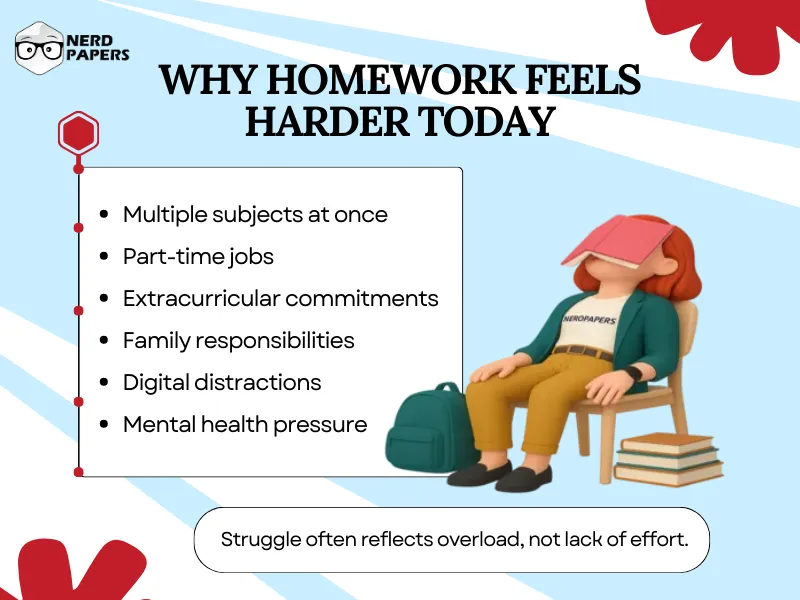 NERD PAPERS

WHY HOMEWORK FEELS HARDER TODAY

- Multiple subjects at once
- Part-time jobs
- Extracurricular commitments
- Family responsibilities
- Digital distractions
- Mental health pressure

NERDPAPERS

Struggle often reflects overload, not lack of effort.